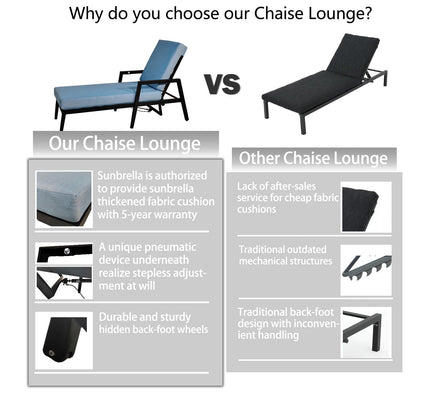 Why do you choose our Chaise Lounge?

VS

Our Chaise Lounge

Sunbrella is authorized to provide sunbrella thickened fabric cushion with 5-year warranty

A unique pneumatic device underneath realize stepless adjustment at will

Durable and sturdy hidden back-foot wheels

Other Chaise Lounge

Lack of after-sales service for cheap fabric cushions

Traditional outdated mechanical structures

Traditional back-foot design with inconvenient handling